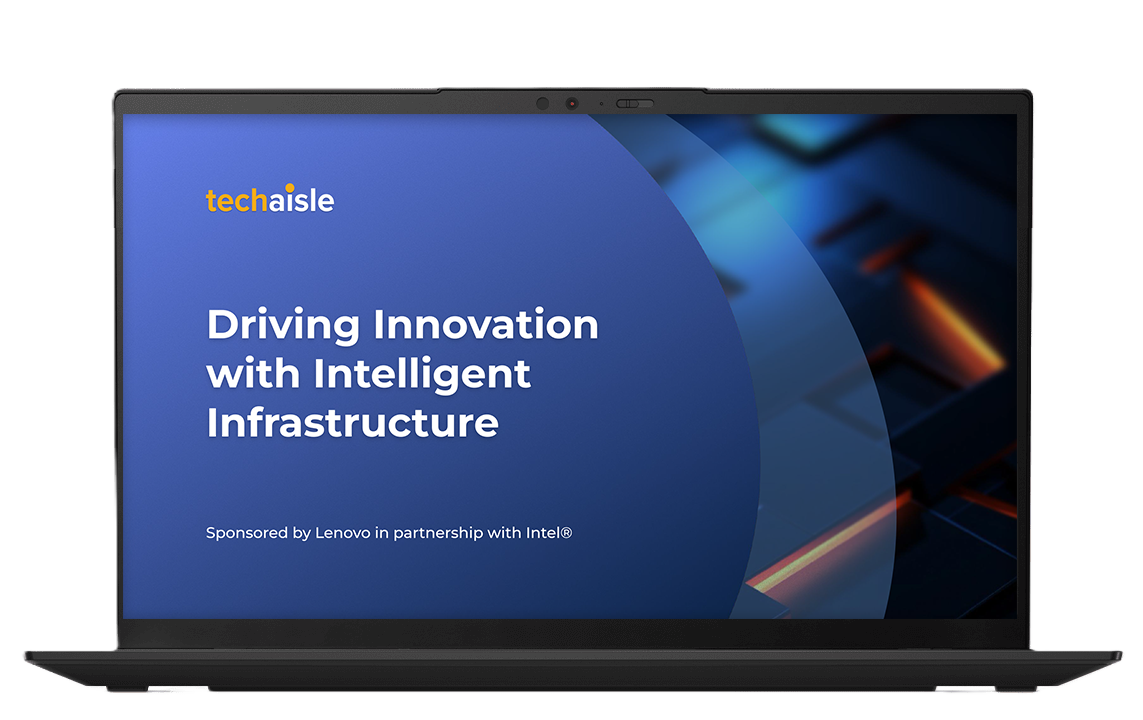 techaisle

Driving Innovation with Intelligent Infrastructure

Sponsored by Lenovo in partnership with Intel®